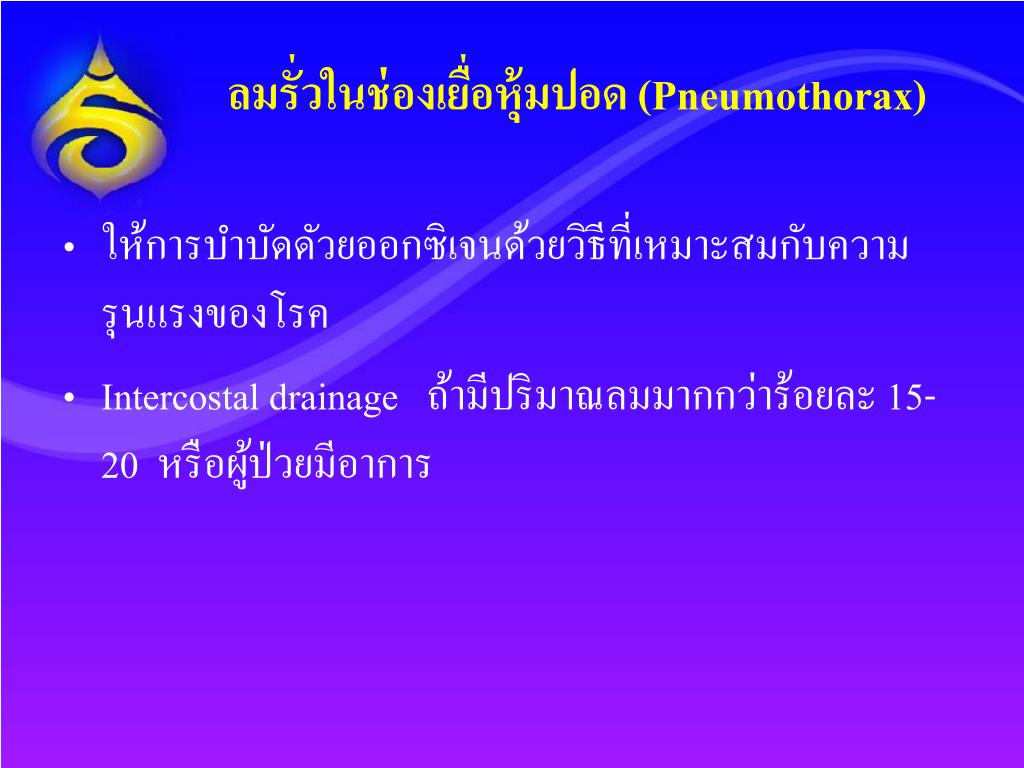 ลมรั่วในช่องเยื่อหุ้มปอด (Pneumothorax)

• ให้การบำบัดด้วยออกซิเจนด้วยวิธีที่เหมาะสมกับความรุนแรงของโรค

• Intercostal drainage ถ้ามีปริมาณลมมากกว่าร้อยละ 15-20 หรือผู้ป่วยมีอาการ